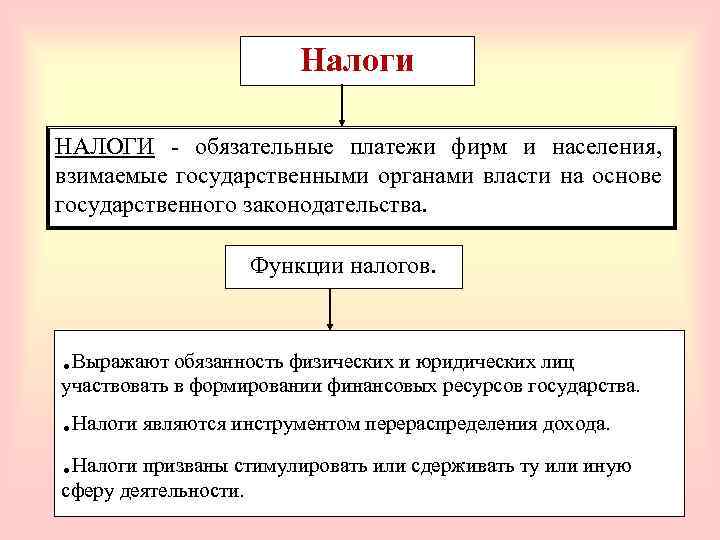 Налоги

НАЛОГИ - обязательные платежи фирм и населения, взимаемые государственными органами власти на основе государственного законодательства.

Функции налогов.

.Выражают обязанность физических и юридических лиц участвовать в формировании финансовых ресурсов государства.

.Налоги являются инструментом перераспределения дохода.

.Налоги призваны стимулировать или сдерживать ту или иную сферу деятельности.